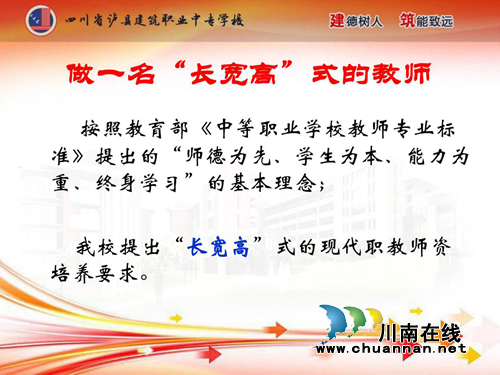 四川省泸县建筑职业中专学校

建德树人 筑能致远

做一名“长宽高”式的教师

按照教育部《中等职业学校教师专业标准》提出的“师德为先、学生为本、能力为重、终身学习”的基本理念；

我校提出“长宽高”式的现代职教师资培养要求。

川南在线
www.chuannan.net